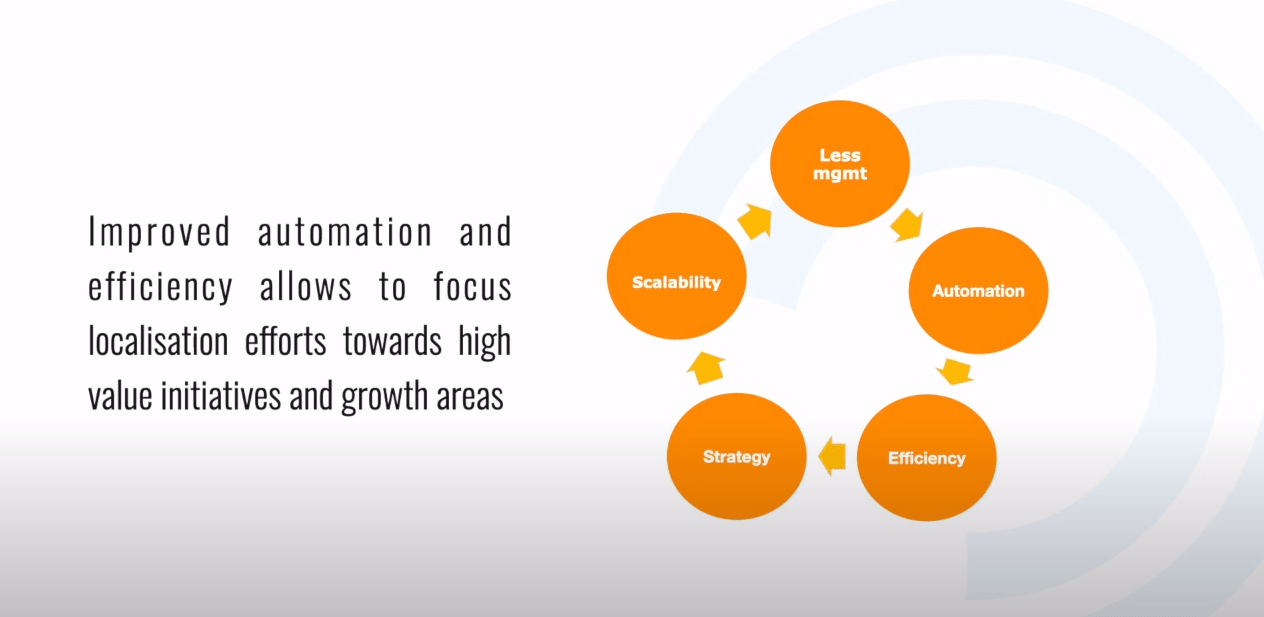 Improved automation and efficiency allows to focus localisation efforts towards high value initiatives and growth areas

Less mgmt

Automation

Efficiency

Strategy

Scalability